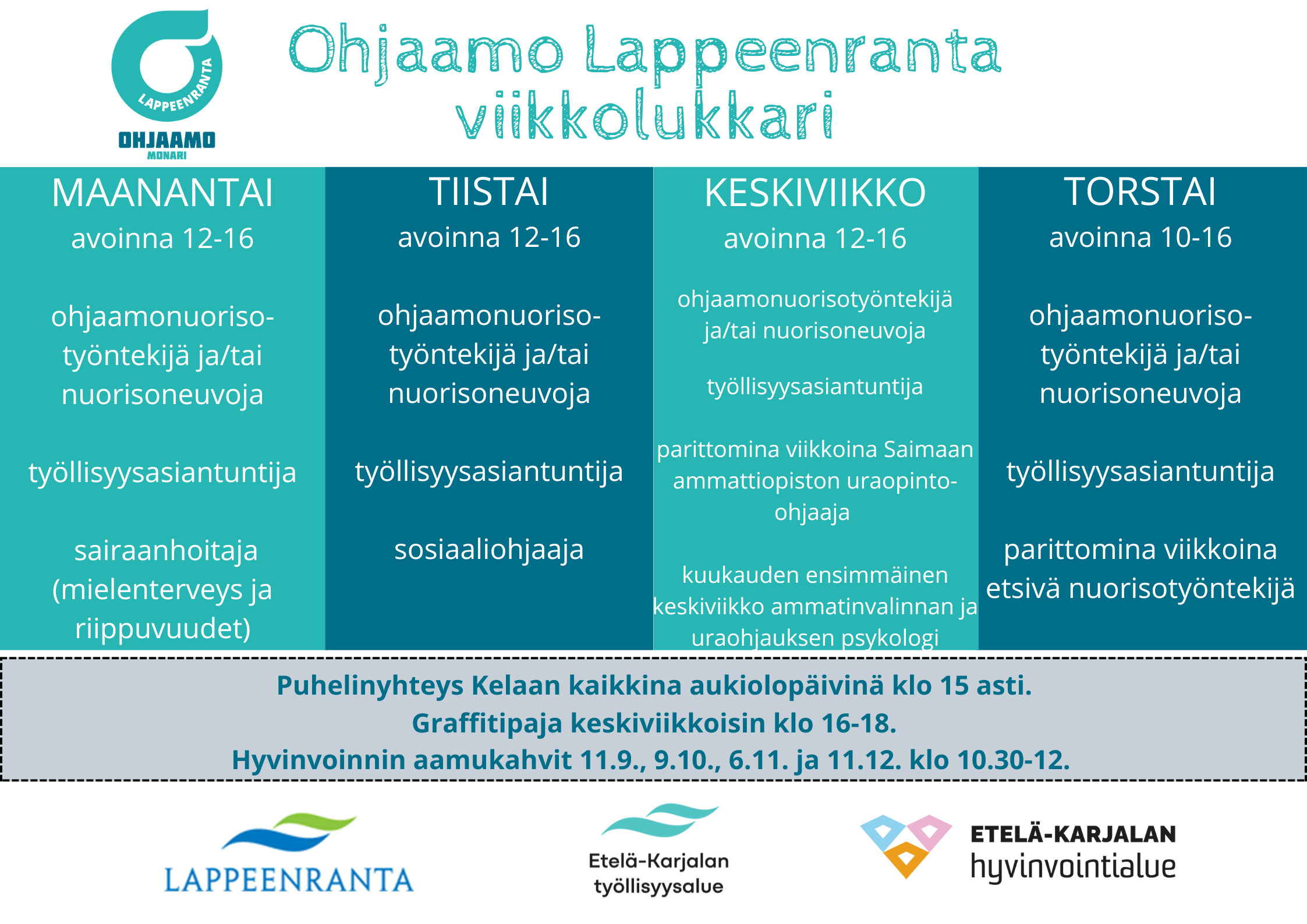 LAPPEENRANTA
OHJAAMO
MONARI

Ohjaamo Lappeenranta viikkolukkari

MAANANTAI
avoinna 12-16

ohjaamonuorisotyöntekijä ja/tai nuorisoneuvoja

työllisyysasiantuntija

sairaanhoitaja (mielenterveys ja riippuvuudet)

TIISTAI
avoinna 12-16

ohjaamonuorisotyöntekijä ja/tai nuorisoneuvoja

työllisyysasiantuntija

sosiaaliohjaaja

KESKIVIIKKO
avoinna 12-16

ohjaamonuorisotyöntekijä ja/tai nuorisoneuvoja

työllisyysasiantuntija

parittomina viikkoina Saimaan ammattiopiston uraopinto-ohjaaja

kuukauden ensimmäinen keskiviikko ammatinvalinnan ja uraohjauksen psykologi

TORSTAI
avoinna 10-16

ohjaamonuorisotyöntekijä ja/tai nuorisoneuvoja

työllisyysasiantuntija

parittomina viikkoina etsivä nuorisotyöntekijä

Puhelinyhteys Kelaan kaikkina aukiolopäivinä klo 15 asti.
Graffitipaja keskiviikkoisin klo 16-18.
Hyvinvoinnin aamukahvit 11.9., 9.10., 6.11. ja 11.12. klo 10.30-12.

LAPPEENRANTA

Etelä-Karjalan työllisyysalue

ETELÄ-KARJALAN hyvinvointialue